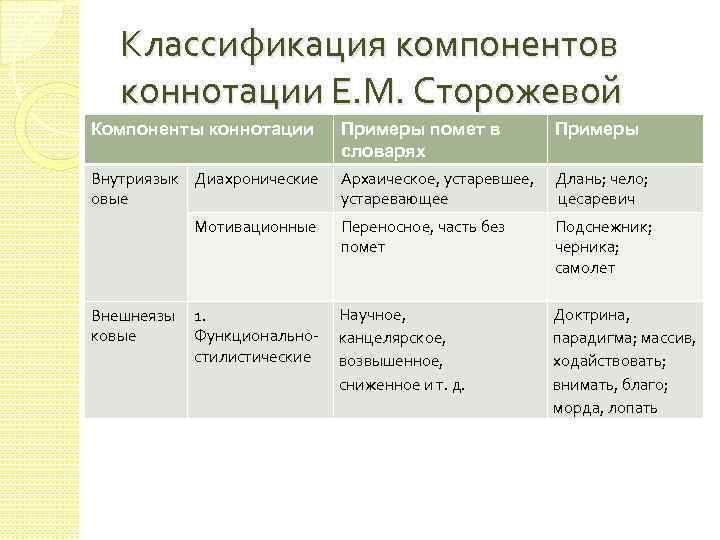 Классификация компонентов коннотации Е.М. Сторожевой

| Компоненты коннотации | | Примеры помет в словарях | Примеры |
|---|---|---|---|
| Внутриязыковые | Диахронические | Архаическое, устаревшее, устаревающее | Длань; чело; цесаревич |
| | Мотивационные | Переносное, часть без помет | Подснежник; черника; самолет |
| Внешнеязыковые | 1. Функционально-стилистические | Научное, канцелярское, возвышенное, сниженное и т. д. | Доктрина, парадигма; массив, ходайствовать; внимать, благо; морда, лопать |